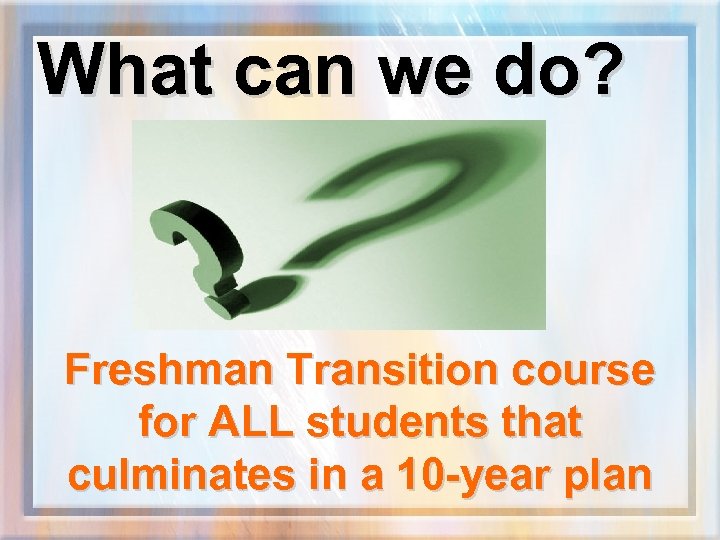 What can we do?

Freshman Transition course for ALL students that culminates in a 10-year plan